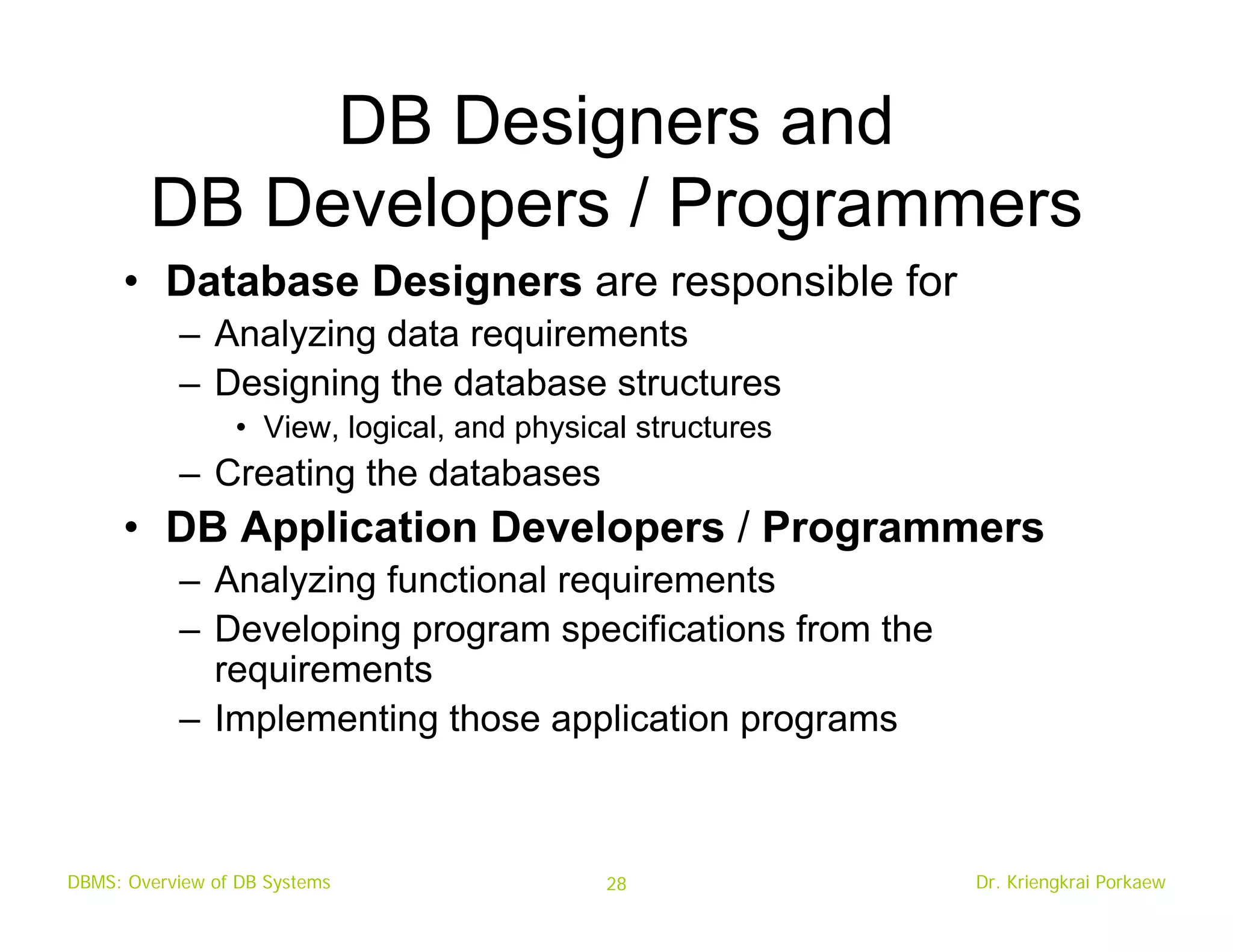 DB Designers and DB Developers / Programmers

• Database Designers are responsible for
– Analyzing data requirements
– Designing the database structures
• View, logical, and physical structures
– Creating the databases

• DB Application Developers / Programmers
– Analyzing functional requirements
– Developing program specifications from the requirements
– Implementing those application programs

DBMS: Overview of DB Systems 28 Dr. Kriengkrai Porkaew